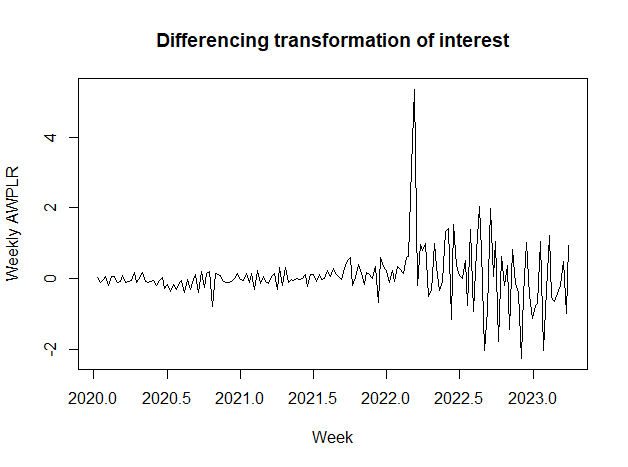 Differencing transformation of interest

Weekly AWPLR

4

2

0

-2

2020.0 2020.5 2021.0 2021.5 2022.0 2022.5 2023.0

Week